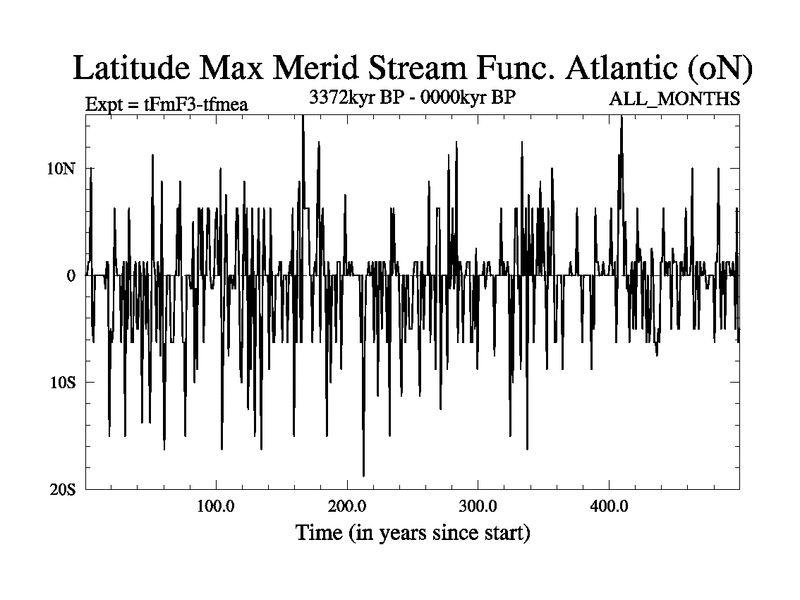 Latitude Max Merid Stream Func. Atlantic (oN)

Expt = tFmF3-tfmea

3372kyr BP - 0000kyr BP

ALL_MONTHS

10N

0

10S

20S

100.0

200.0

300.0

400.0

Time (in years since start)